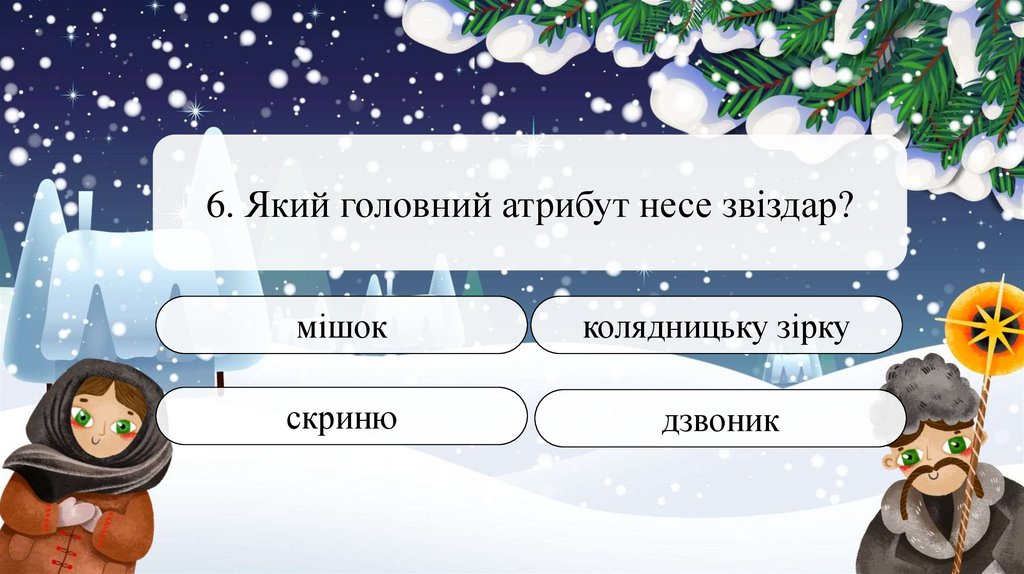 6. Який головний атрибут несе звіздар?

мішок

колядницьку зірку

скриню

дзвоник